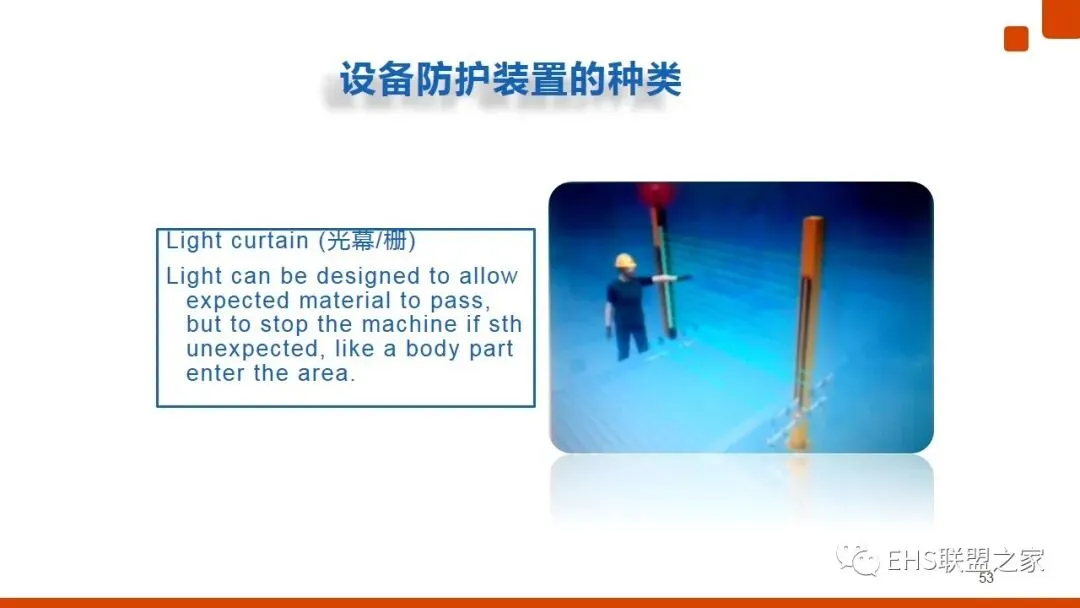 设备防护装置的种类

Light curtain (光幕/栅)

Light can be designed to allow expected material to pass, but to stop the machine if sth unexpected, like a body part enter the area.

EHS联盟之家

53